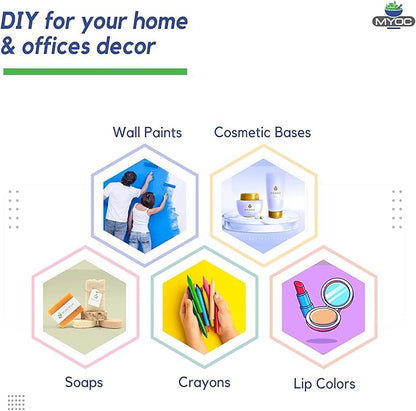 DIY for your home & offices decor

MYOC

Wall Paints

Cosmetic Bases

Soaps

Crayons

Lip Colors